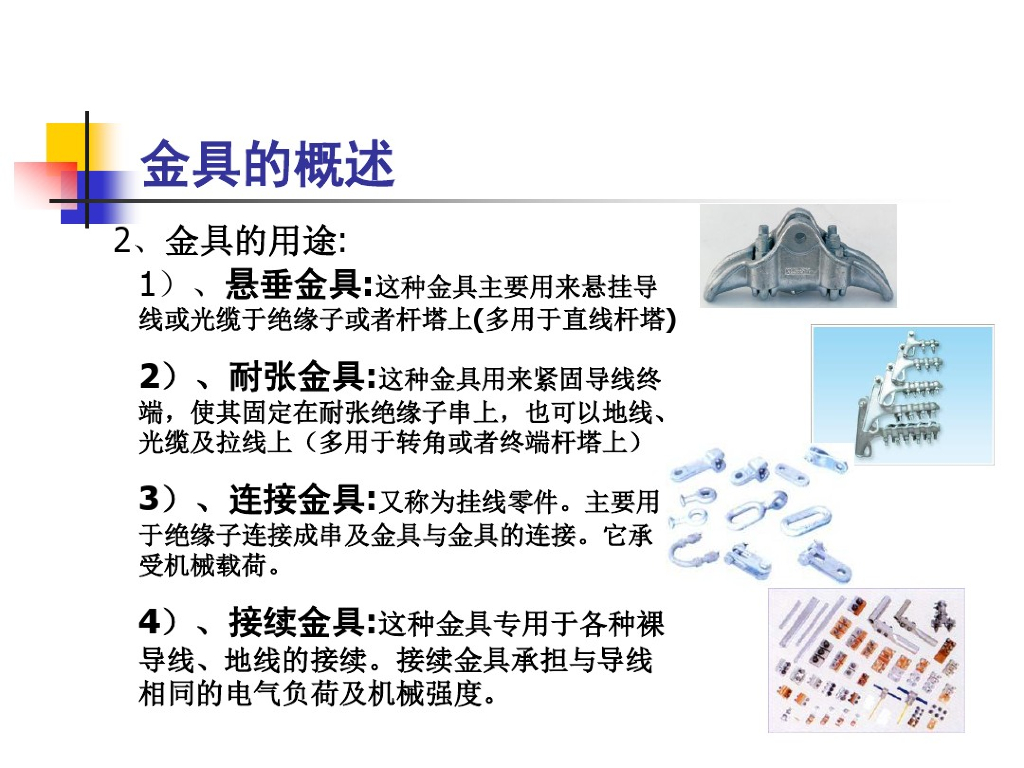 金具的概述

2、金具的用途:

1）、悬垂金具:这种金具主要用来悬挂导线或光缆于绝缘子或者杆塔上(多用于直线杆塔)

2）、耐张金具:这种金具用来紧固导线终端，使其固定在耐张绝缘子串上，也可以地线、光缆及拉线上（多用于转角或者终端杆塔上）

3）、连接金具:又称为挂线零件。主要用于绝缘子连接成串及金具与金具的连接。它承受机械载荷。

4）、接续金具:这种金具专用于各种裸导线、地线的接续。接续金具承担与导线相同的电气负荷及机械强度。